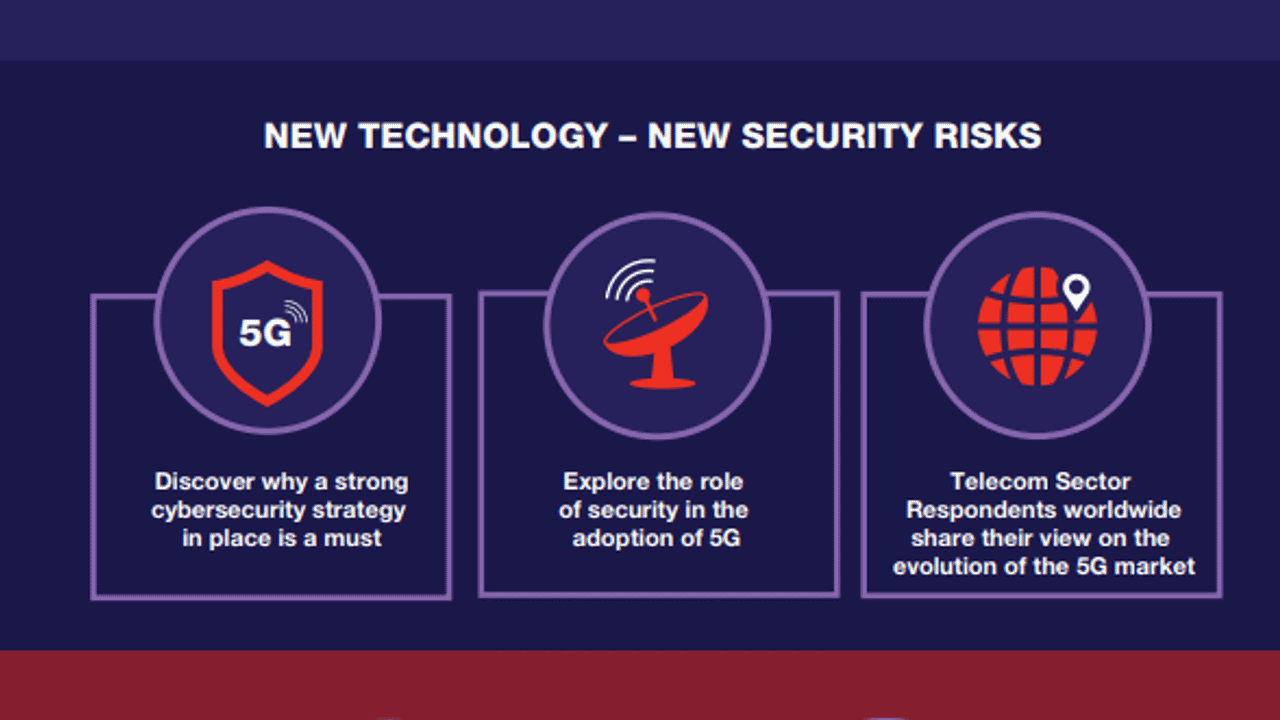 NEW TECHNOLOGY – NEW SECURITY RISKS

5G

Discover why a strong cybersecurity strategy in place is a must

Explore the role of security in the adoption of 5G

Telecom Sector Respondents worldwide share their view on the evolution of the 5G market